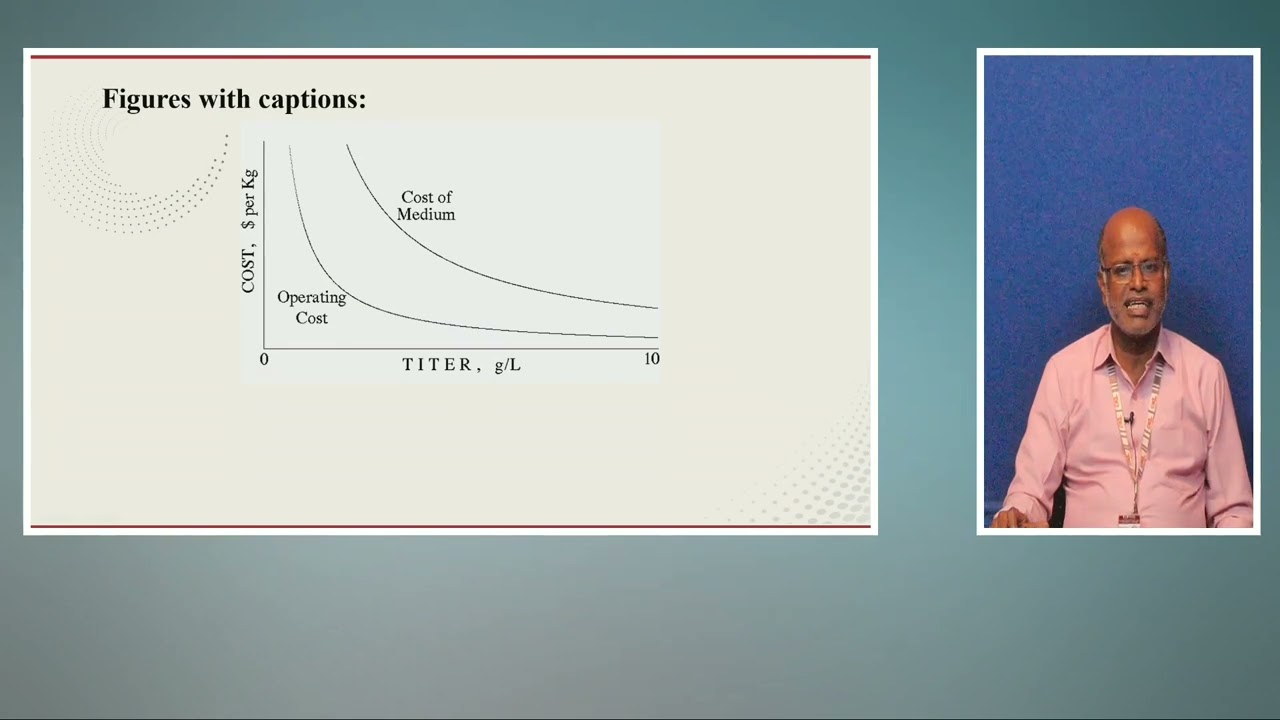 Figures with captions:

COST, $ per Kg

Cost of
Medium

Operating
Cost

0
TITER, g/L
10